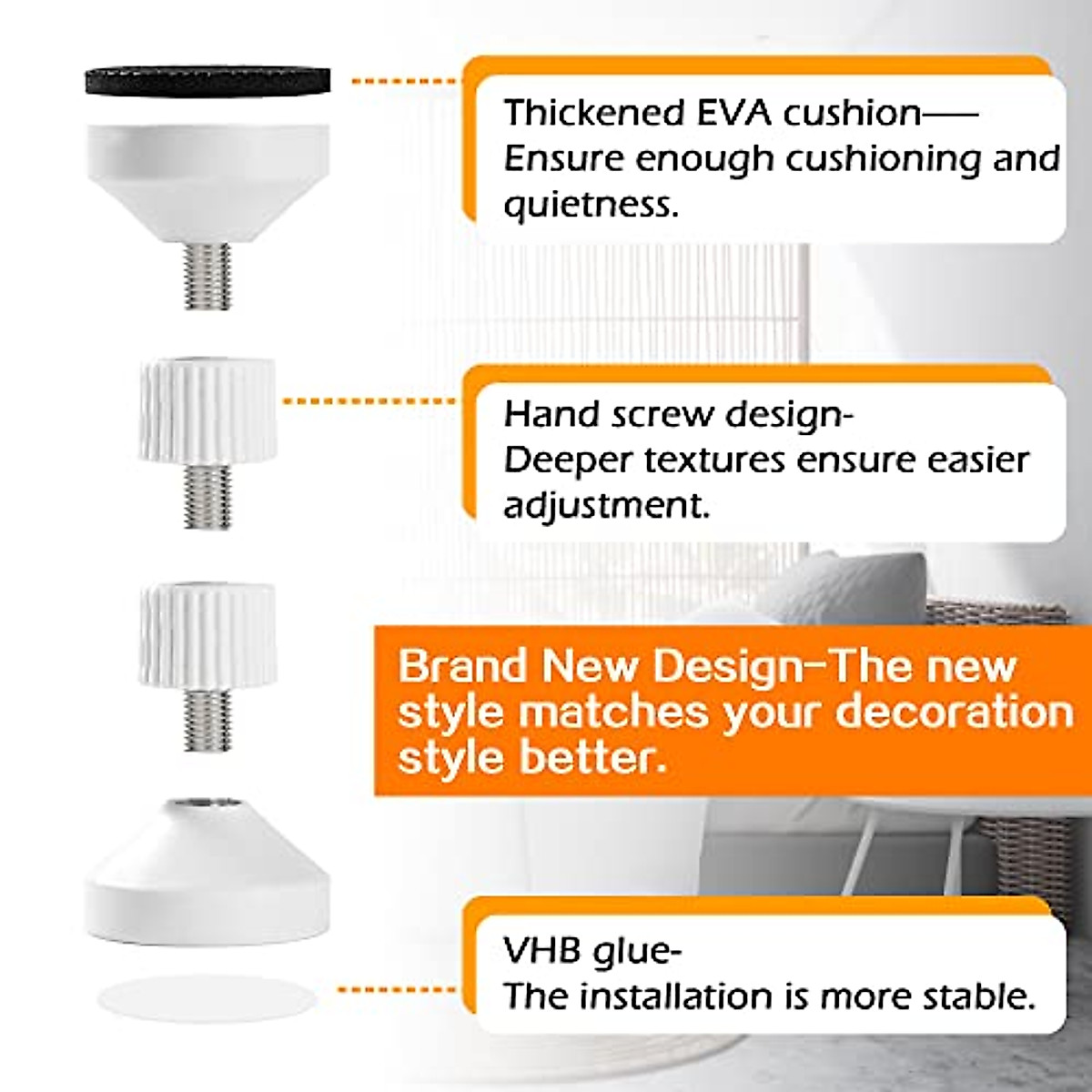 Thickened EVA cushion——
Ensure enough cushioning and quietness.

Hand screw design-
Deeper textures ensure easier adjustment.

Brand New Design-The new style matches your decoration style better.

VHB glue-
The installation is more stable.